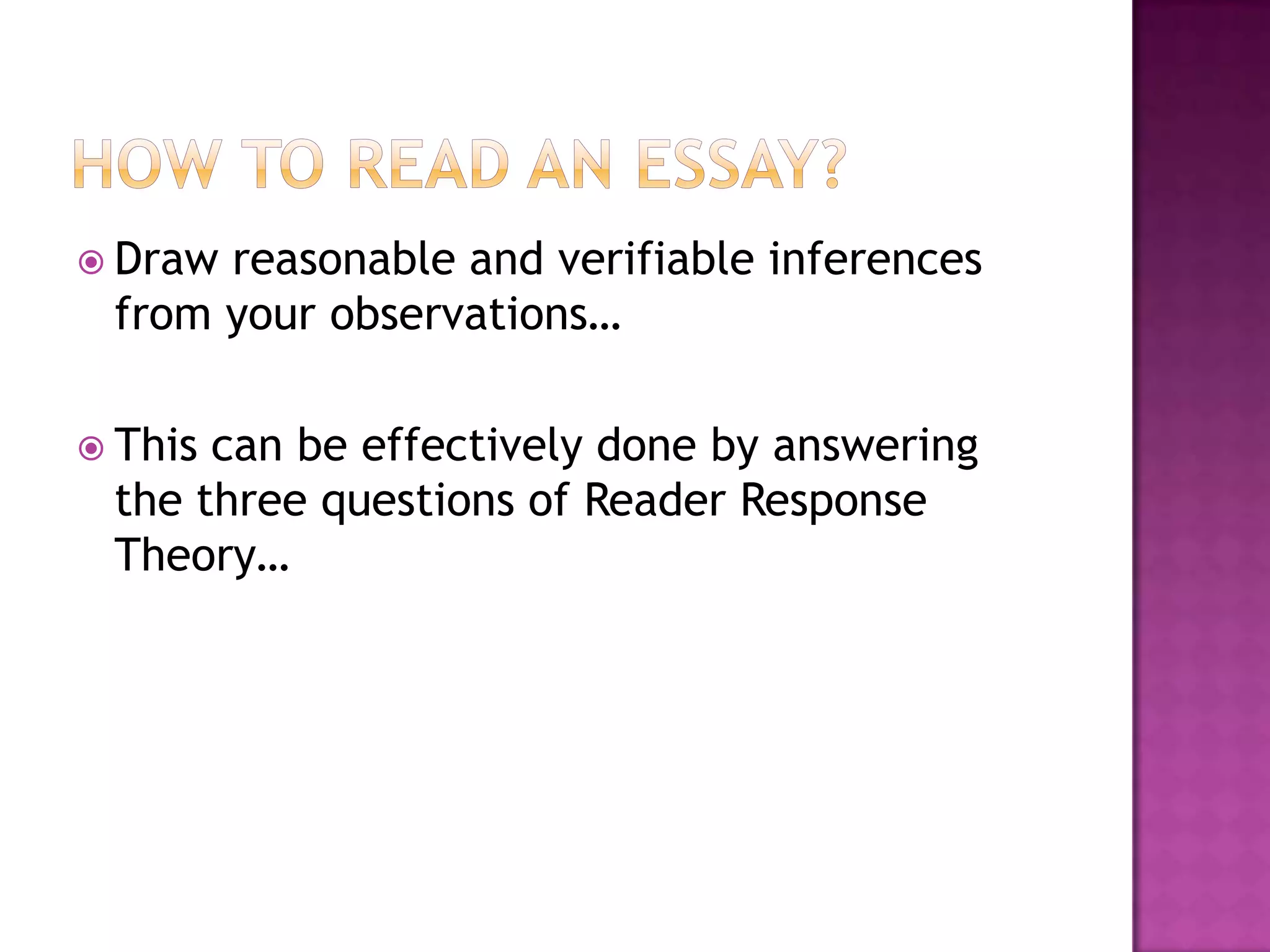 HOW TO READ AN ESSAY?

Draw reasonable and verifiable inferences from your observations…

This can be effectively done by answering the three questions of Reader Response Theory…